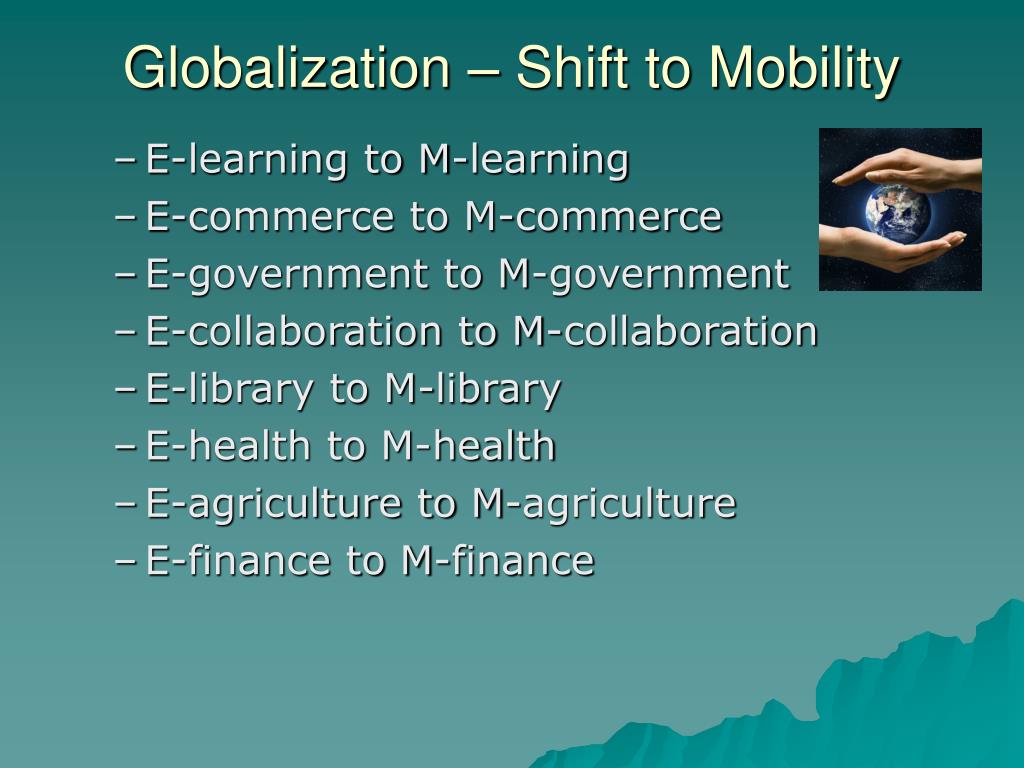 Globalization – Shift to Mobility

– E-learning to M-learning
– E-commerce to M-commerce
– E-government to M-government
– E-collaboration to M-collaboration
– E-library to M-library
– E-health to M-health
– E-agriculture to M-agriculture
– E-finance to M-finance